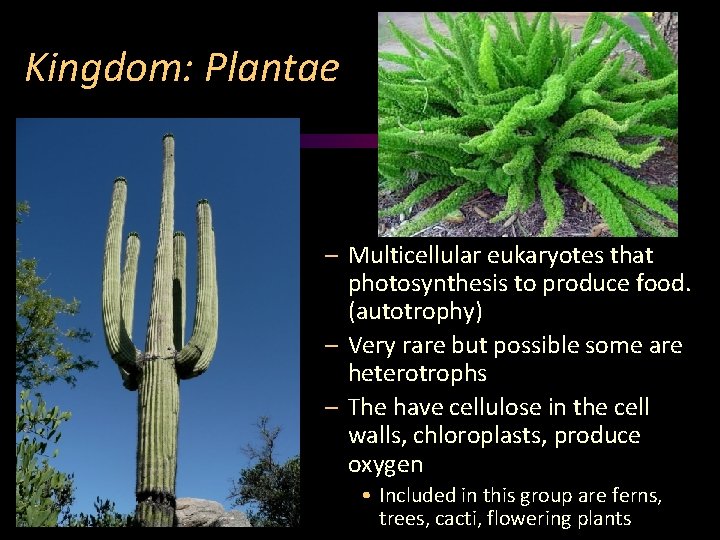 Kingdom: Plantae

– Multicellular eukaryotes that photosynthesis to produce food. (autotrophy)
– Very rare but possible some are heterotrophs
– The have cellulose in the cell walls, chloroplasts, produce oxygen
• Included in this group are ferns, trees, cacti, flowering plants